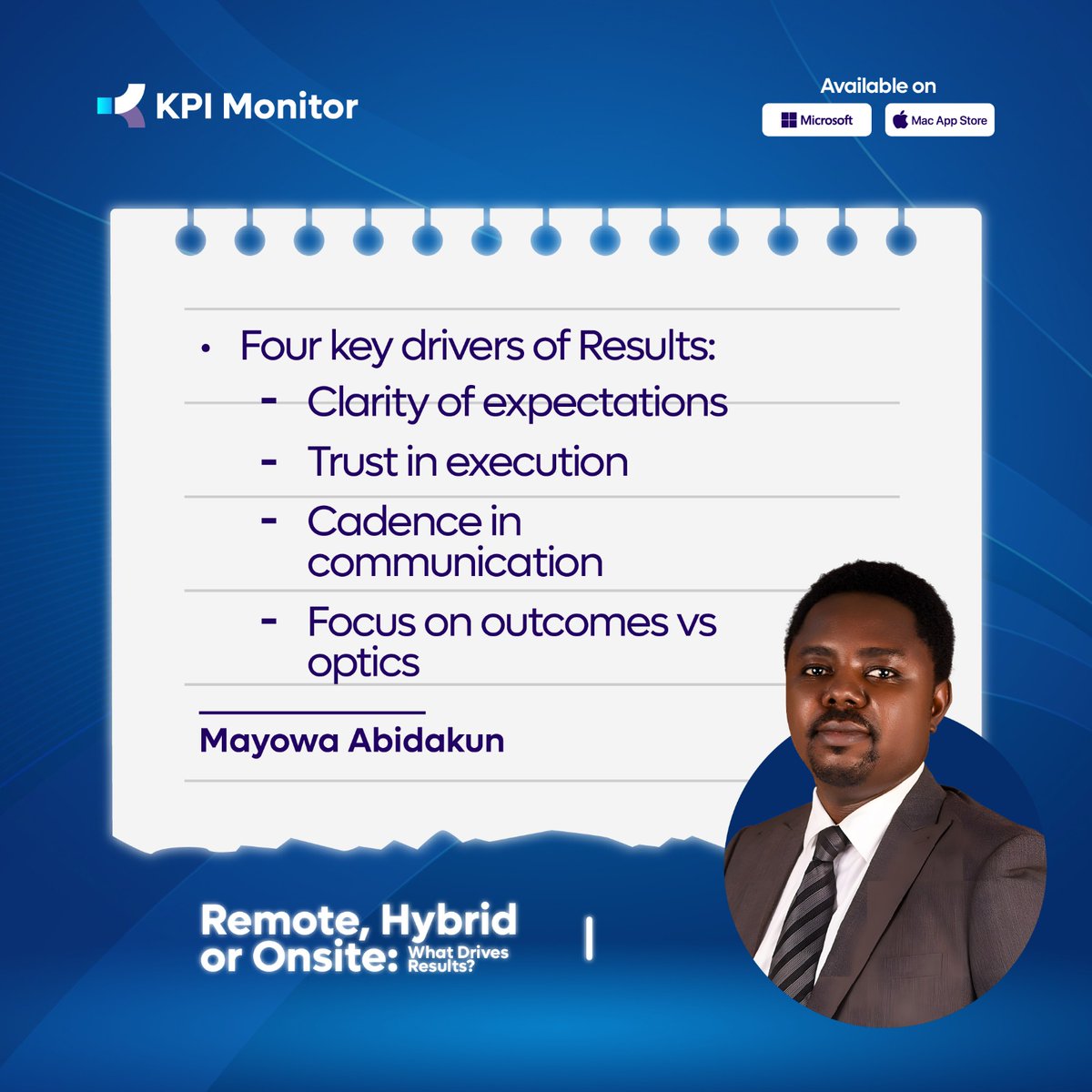 KPI Monitor

Available on
Microsoft
Mac App Store

• Four key drivers of Results:
- Clarity of expectations
- Trust in execution
- Cadence in communication
- Focus on outcomes vs optics

Mayowa Abidakun

Remote, Hybrid or Onsite: What Drives Results?